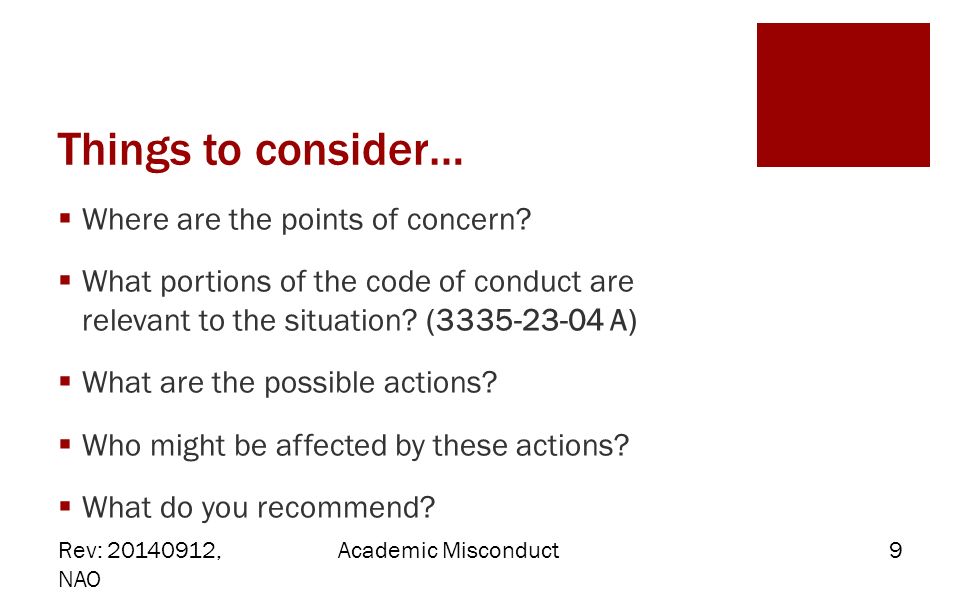 Things to consider…

▪ Where are the points of concern?

▪ What portions of the code of conduct are relevant to the situation? (3335-23-04 A)

▪ What are the possible actions?

▪ Who might be affected by these actions?

▪ What do you recommend?

Rev: 20140912, NAO

Academic Misconduct

9